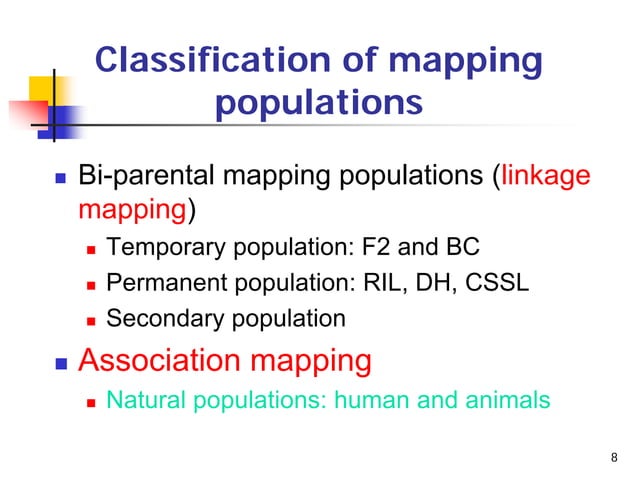 Classification of mapping populations

- Bi-parental mapping populations (linkage mapping)
  - Temporary population: F2 and BC
  - Permanent population: RIL, DH, CSSL
  - Secondary population
- Association mapping
  - Natural populations: human and animals

8